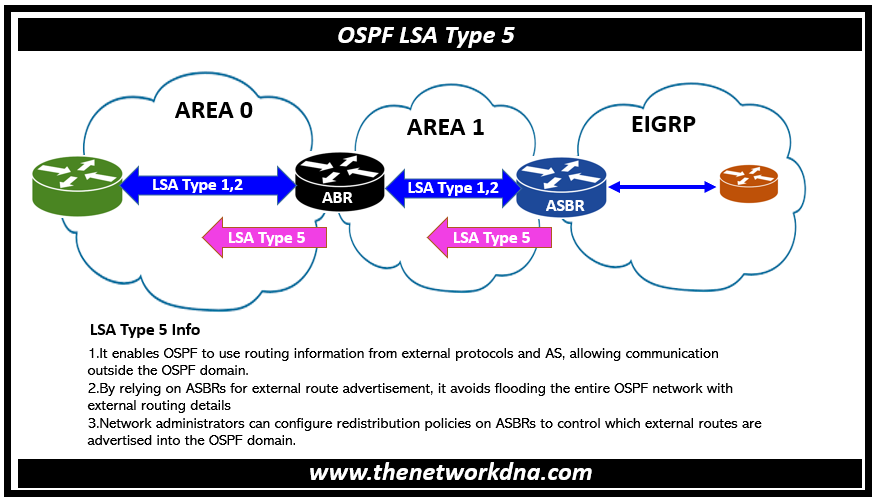 OSPF LSA Type 5

AREA 0

AREA 1

EIGRP

LSA Type 1,2

ABR

LSA Type 1,2

ASBR

LSA Type 5

LSA Type 5

LSA Type 5 Info

1.It enables OSPF to use routing information from external protocols and AS, allowing communication outside the OSPF domain.

2.By relying on ASBRs for external route advertisement, it avoids flooding the entire OSPF network with external routing details

3.Network administrators can configure redistribution policies on ASBRs to control which external routes are advertised into the OSPF domain.

www.thenetworkdna.com